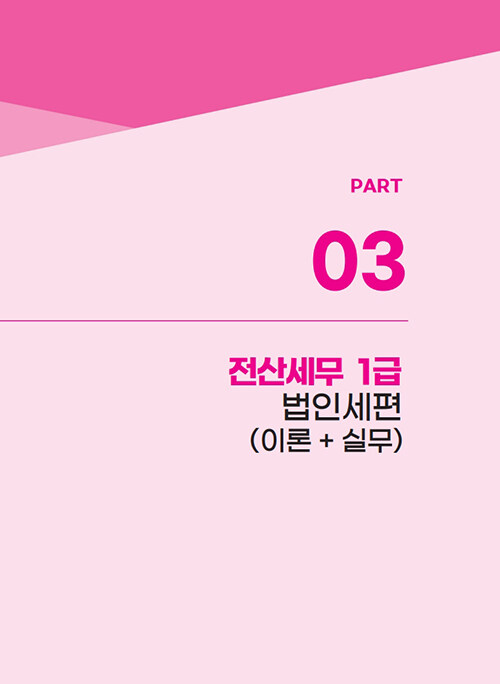 PART

03

전산세무 1급
법인세편
(이론 + 실무)